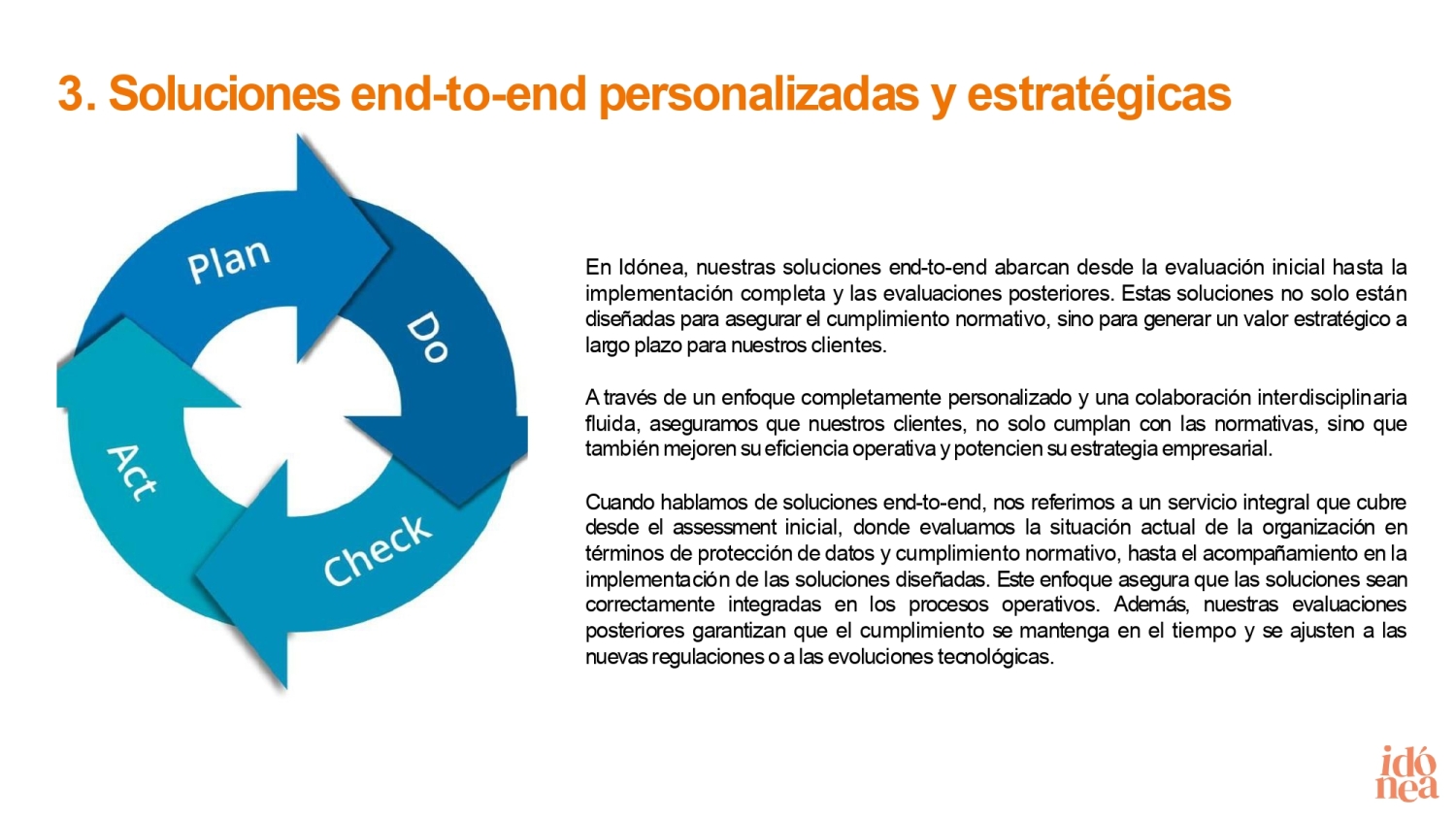 3. Soluciones end-to-end personalizadas y estratégicas

Plan
Do
Check
Act

En Idónea, nuestras soluciones end-to-end abarcan desde la evaluación inicial hasta la implementación completa y las evaluaciones posteriores. Estas soluciones no solo están diseñadas para asegurar el cumplimiento normativo, sino para generar un valor estratégico a largo plazo para nuestros clientes.

A través de un enfoque completamente personalizado y una colaboración interdisciplinaria fluida, aseguramos que nuestros clientes, no solo cumplan con las normativas, sino que también mejoren su eficiencia operativa y potencien su estrategia empresarial.

Cuando hablamos de soluciones end-to-end, nos referimos a un servicio integral que cubre desde el assessment inicial, donde evaluamos la situación actual de la organización en términos de protección de datos y cumplimiento normativo, hasta el acompañamiento en la implementación de las soluciones diseñadas. Este enfoque asegura que las soluciones sean correctamente integradas en los procesos operativos. Además, nuestras evaluaciones posteriores garantizan que el cumplimiento se mantenga en el tiempo y se ajusten a las nuevas regulaciones o a las evoluciones tecnológicas.

idó
nea